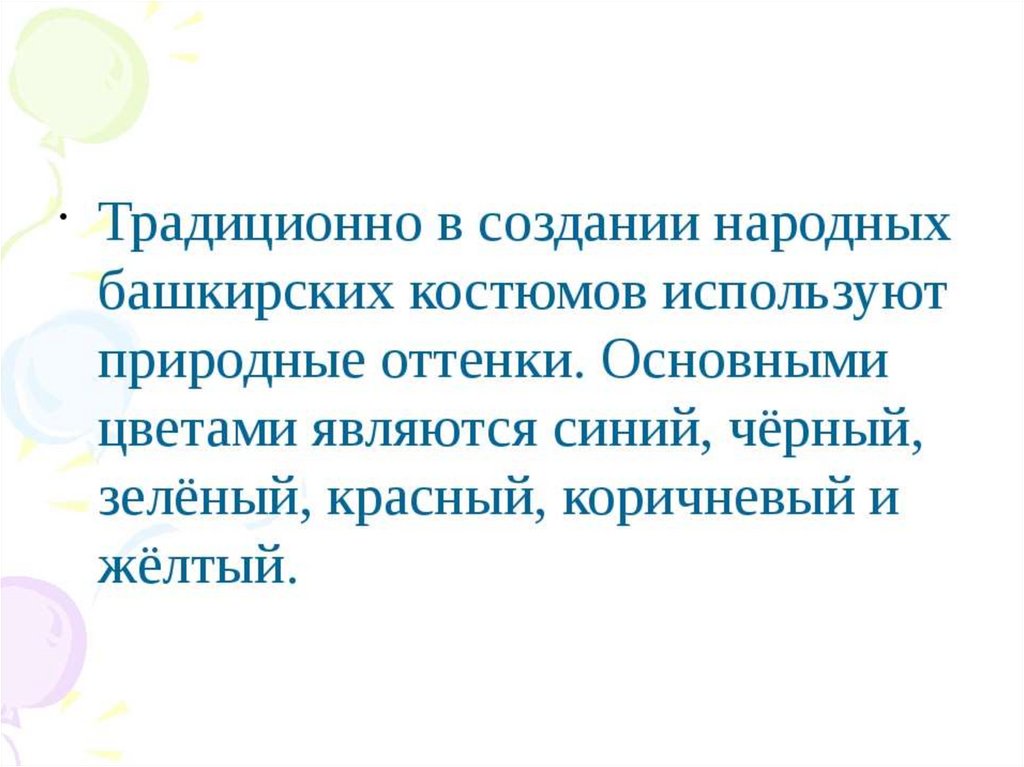 • Традиционно в создании народных башкирских костюмов используют природные оттенки. Основными цветами являются синий, чёрный, зелёный, красный, коричневый и жёлтый.